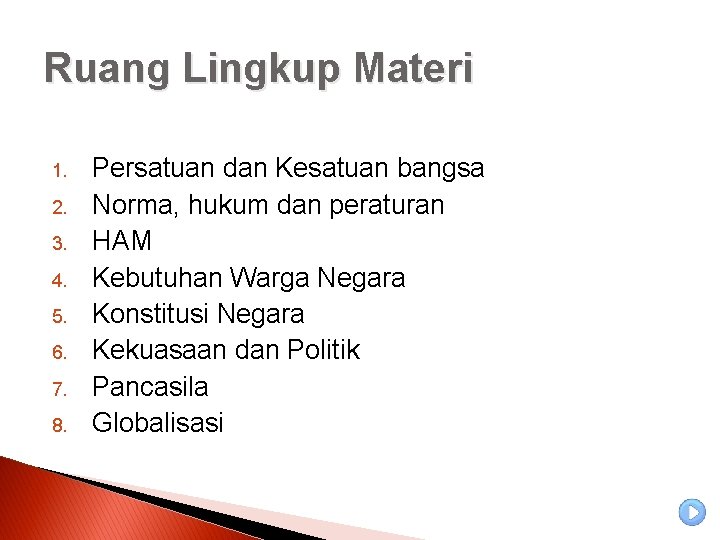 Ruang Lingkup Materi

1. Persatuan dan Kesatuan bangsa
2. Norma, hukum dan peraturan
3. HAM
4. Kebutuhan Warga Negara
5. Konstitusi Negara
6. Kekuasaan dan Politik
7. Pancasila
8. Globalisasi